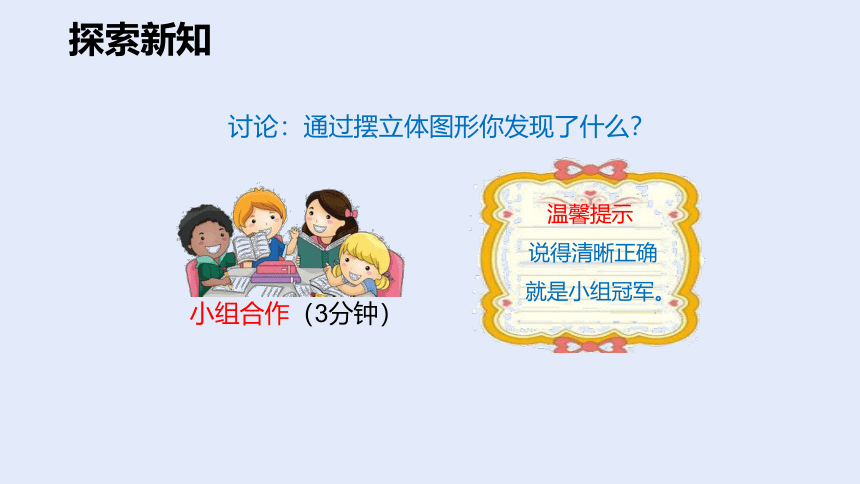 探索新知

讨论：通过摆立体图形你发现了什么？

小组合作（3分钟）

温馨提示

说得清晰正确

就是小组冠军。